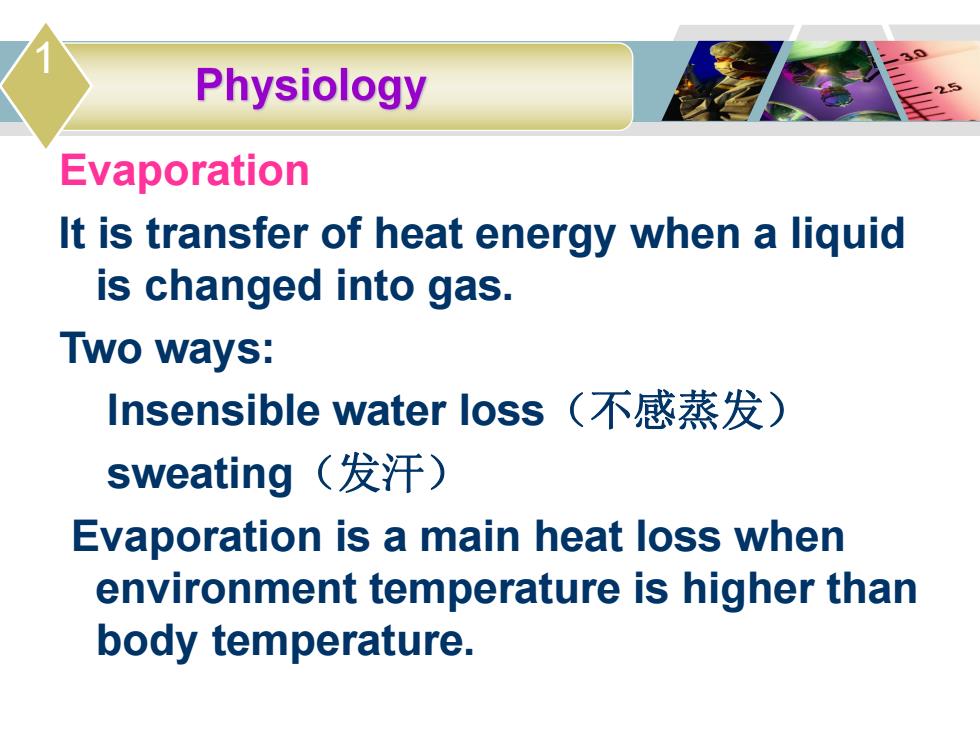 1

Physiology

3.0
2.5

Evaporation

It is transfer of heat energy when a liquid is changed into gas.

Two ways:

Insensible water loss（不感蒸发）

sweating（发汗）

Evaporation is a main heat loss when environment temperature is higher than body temperature.